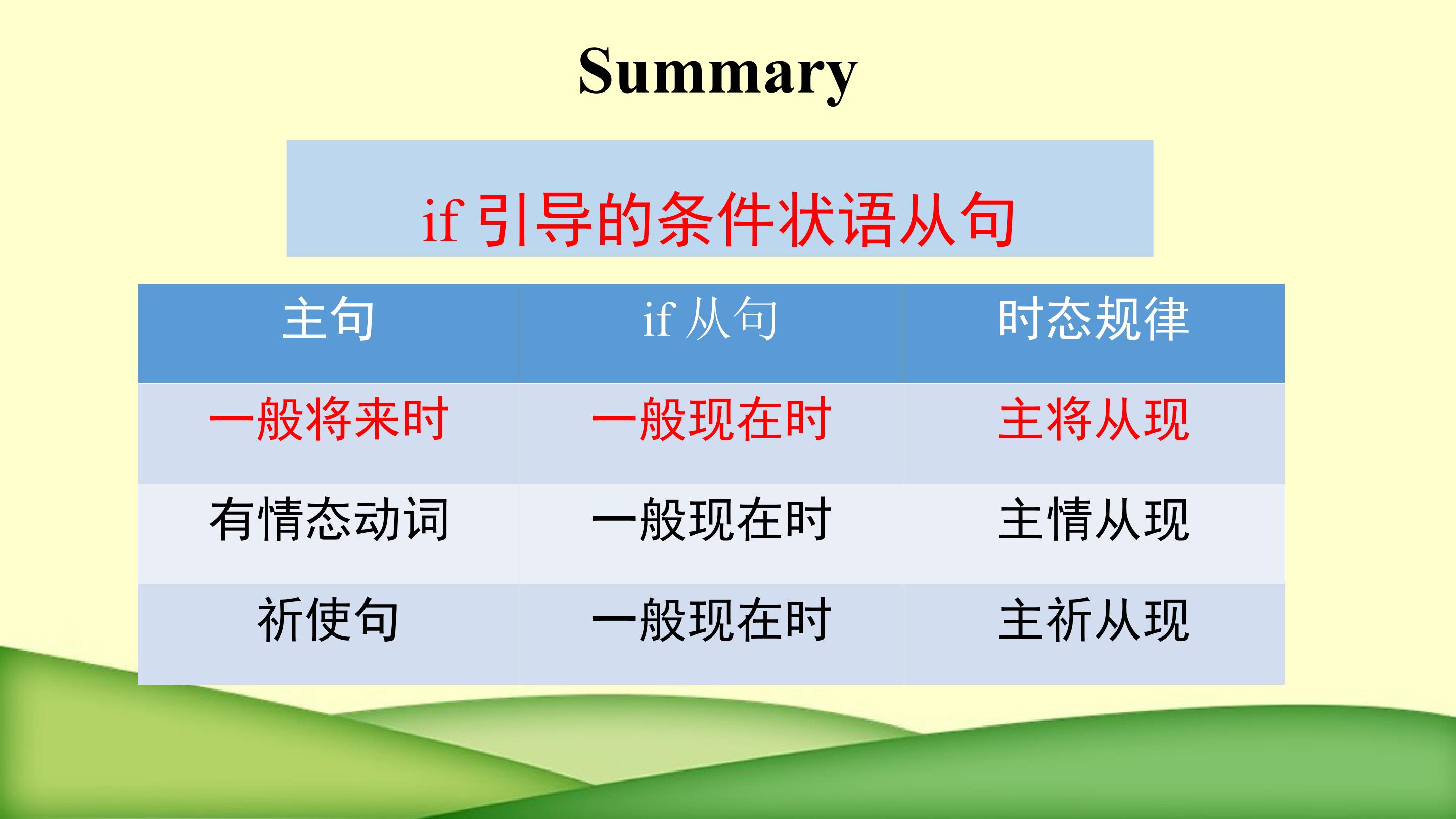 Summary

if 引导的条件状语从句

| 主句 | if 从句 | 时态规律 |
|---|---|---|
| 一般将来时 | 一般现在时 | 主将从现 |
| 有情态动词 | 一般现在时 | 主情从现 |
| 祈使句 | 一般现在时 | 主祈从现 |